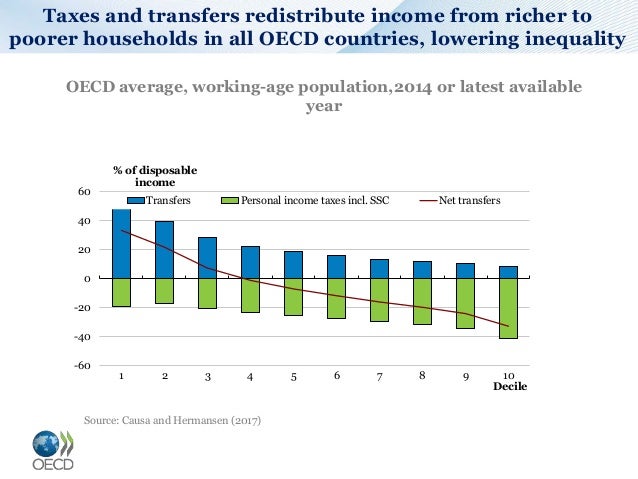 Taxes and transfers redistribute income from richer to poorer households in all OECD countries, lowering inequality

OECD average, working-age population,2014 or latest available year

% of disposable income

Transfers

Personal income taxes incl. SSC

Net transfers

60
40
20
0
-20
-40
-60

1 2 3 4 5 6 7 8 9 10
Decile

Source: Causa and Hermansen (2017)

OECD